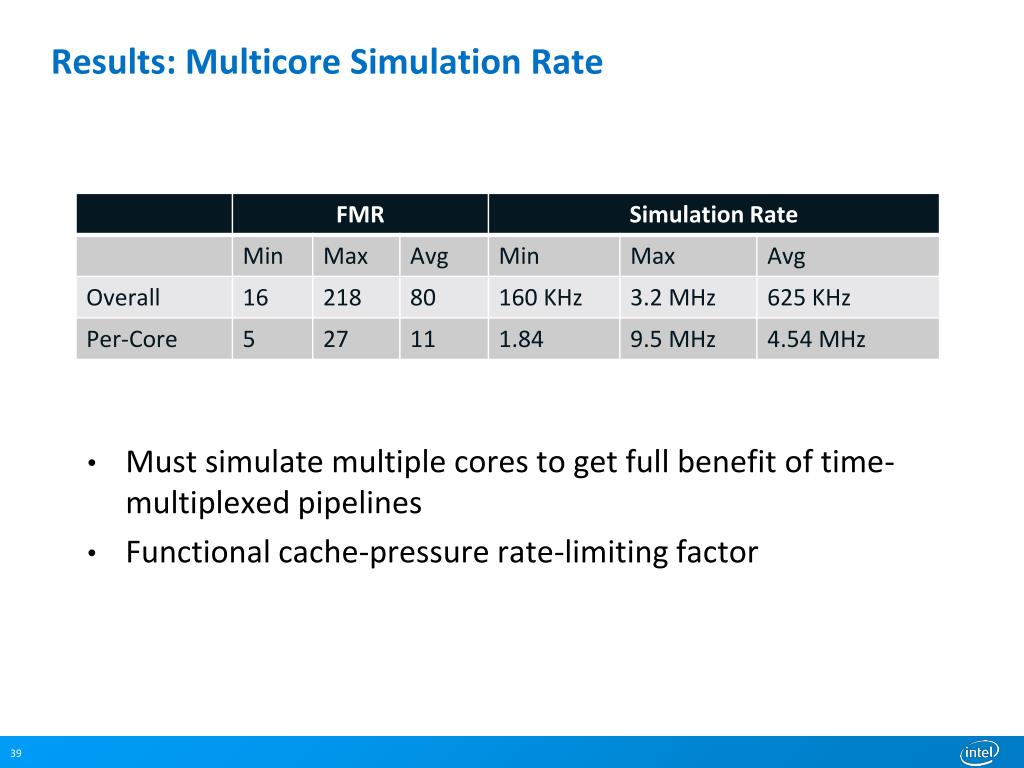 Results: Multicore Simulation Rate

| | FMR | | | Simulation Rate | | |
|---|---|---|---|---|---|---|
| | Min | Max | Avg | Min | Max | Avg |
| Overall | 16 | 218 | 80 | 160 KHz | 3.2 MHz | 625 KHz |
| Per-Core | 5 | 27 | 11 | 1.84 | 9.5 MHz | 4.54 MHz |

• Must simulate multiple cores to get full benefit of time-multiplexed pipelines
• Functional cache-pressure rate-limiting factor

39

intel